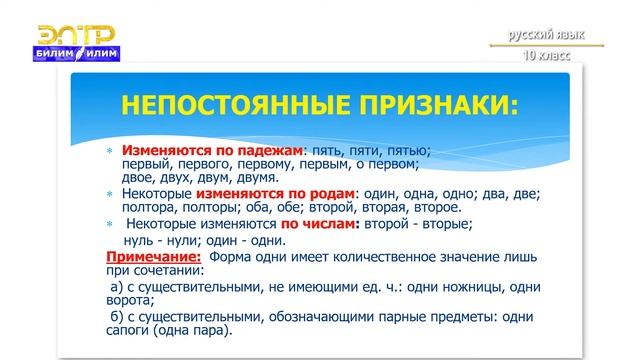 ЭЛТР
БИЛИМ ИЛИМ

русский язык
10 класс

НЕПОСТОЯННЫЕ ПРИЗНАКИ:

* Изменяются по падежам: пять, пяти, пятью; первый, первого, первому, первым, о первом; двое, двух, двум, двумя.
* Некоторые изменяются по родам: один, одна, одно; два, две; полтора, полторы; оба, обе; второй, вторая, второе.
* Некоторые изменяются по числам: второй - вторые; нуль - нули; один - одни.

Примечание: Форма одни имеет количественное значение лишь при сочетании:

а) с существительными, не имеющими ед. ч.: одни ножницы, одни ворота;

б) с существительными, обозначающими парные предметы: одни сапоги (одна пара).